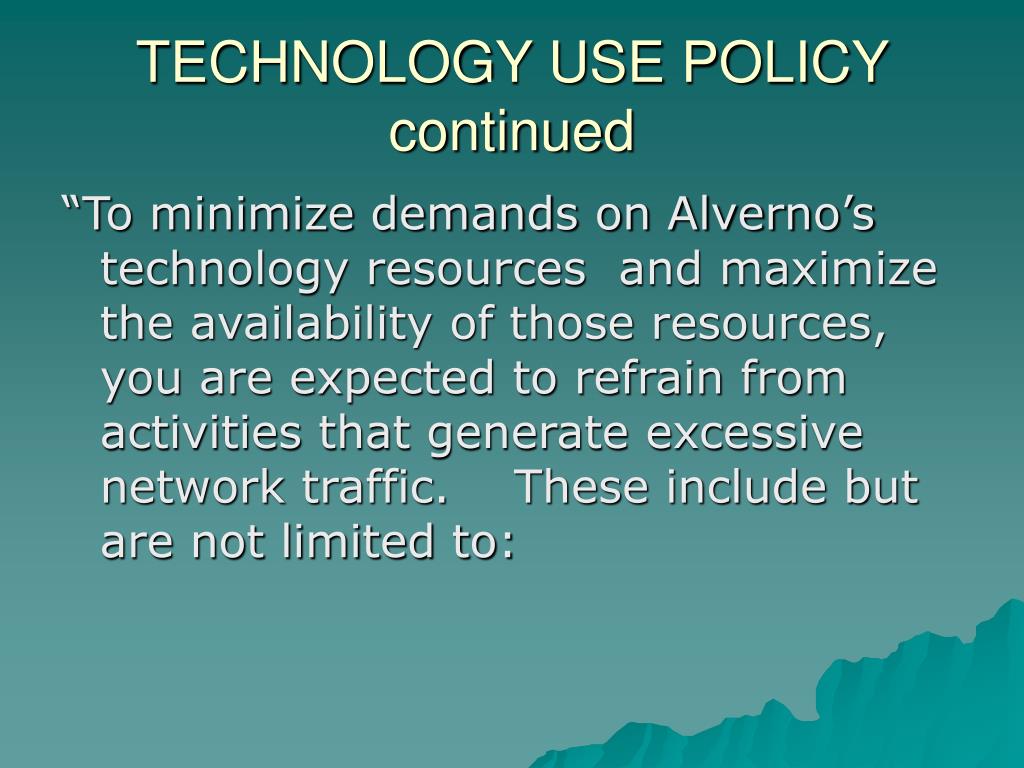 TECHNOLOGY USE POLICY continued

“To minimize demands on Alverno’s technology resources and maximize the availability of those resources, you are expected to refrain from activities that generate excessive network traffic. These include but are not limited to: